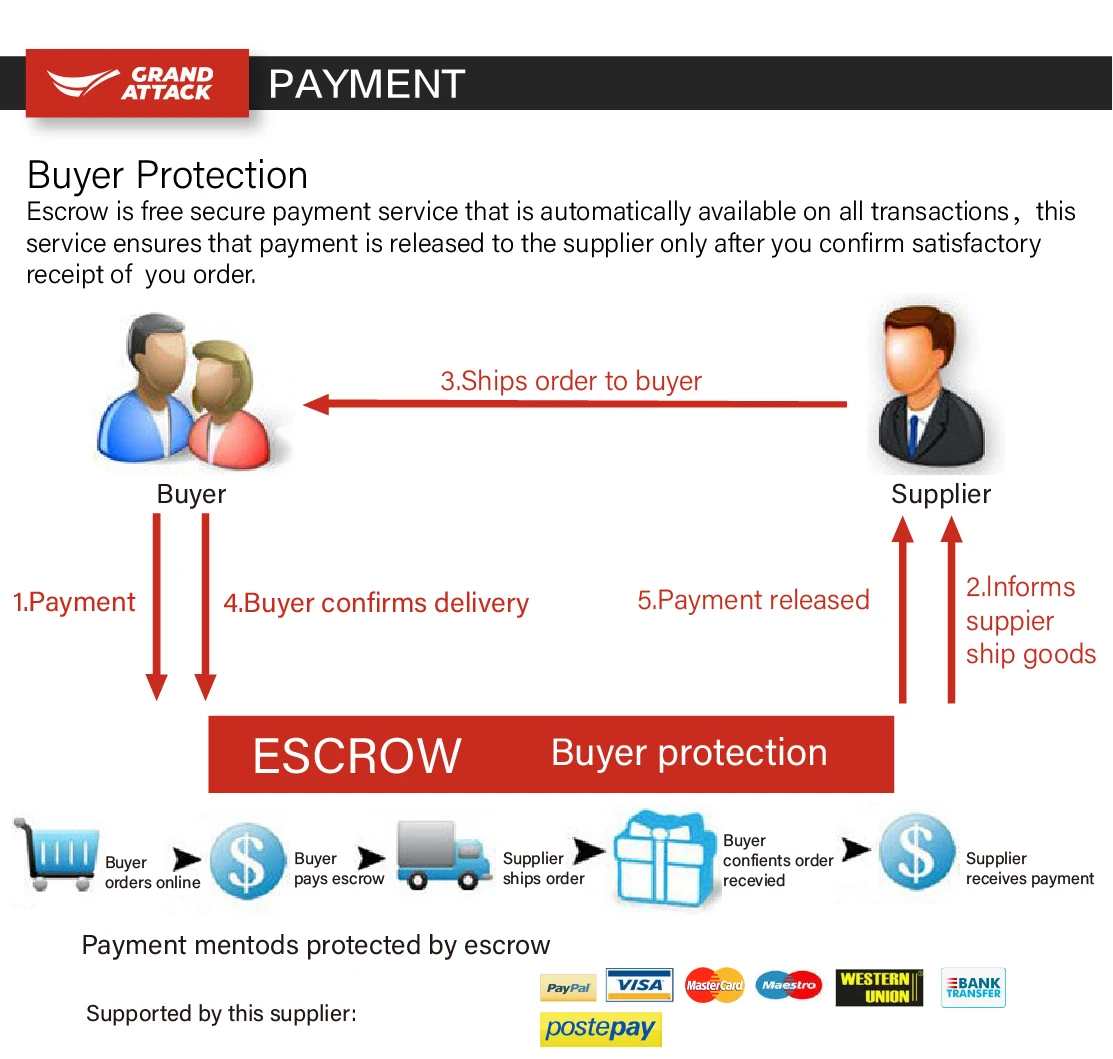 GRAND ATTACK

PAYMENT

Buyer Protection

Escrow is free secure payment service that is automatically available on all transactions, this service ensures that payment is released to the supplier only after you confirm satisfactory receipt of you order.

3.Ships order to buyer

Buyer

Supplier

1.Payment

4.Buyer confirms delivery

5.Payment released

2.Informs suppier ship goods

ESCROW Buyer protection

Buyer orders online

Buyer pays escrow

Supplier ships order

Buyer confients order recevied

Supplier receives payment

Payment mentods protected by escrow

Supported by this supplier:

PayPal VISA MasterCard Maestro WESTERN UNION BANK TRANSFER postepay